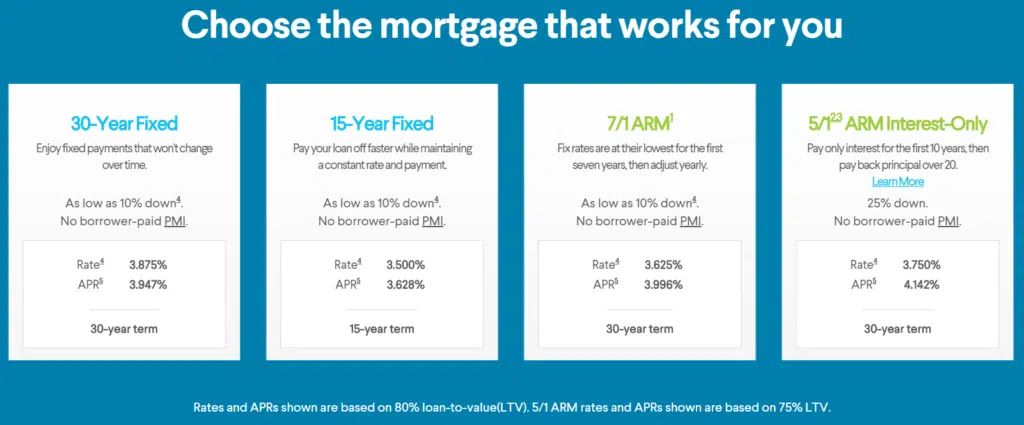 Choose the mortgage that works for you

30-Year Fixed
Enjoy fixed payments that won't change over time.

As low as 10% down$^4$.
No borrower-paid PMI.

Rate$^4$ 3.875%
APR$^5$ 3.947%

30-year term

15-Year Fixed
Pay your loan off faster while maintaining a constant rate and payment.

As low as 10% down$^4$.
No borrower-paid PMI.

Rate$^4$ 3.500%
APR$^5$ 3.628%

15-year term

7/1 ARM$^1$
Fix rates are at their lowest for the first seven years, then adjust yearly.

As low as 10% down$^4$.
No borrower-paid PMI.

Rate$^4$ 3.625%
APR$^5$ 3.996%

30-year term

5/1$^{2,3}$ ARM Interest-Only
Pay only interest for the first 10 years, then pay back principal over 20.
Learn More

25% down.
No borrower-paid PMI.

Rate$^4$ 3.750%
APR$^5$ 4.142%

30-year term

Rates and APRs shown are based on 80% loan-to-value(LTV). 5/1 ARM rates and APRs shown are based on 75% LTV.